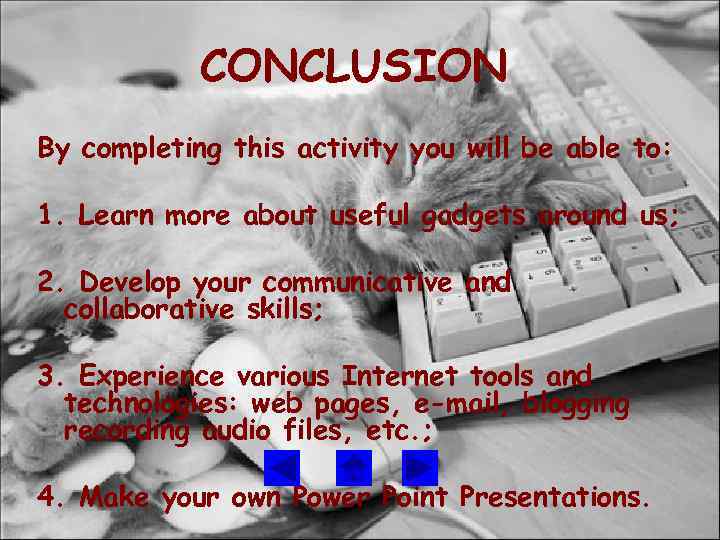 CONCLUSION

By completing this activity you will be able to:

1. Learn more about useful gadgets around us;

2. Develop your communicative and collaborative skills;

3. Experience various Internet tools and technologies: web pages, e-mail, blogging recording audio files, etc.;

4. Make your own Power Point Presentations.